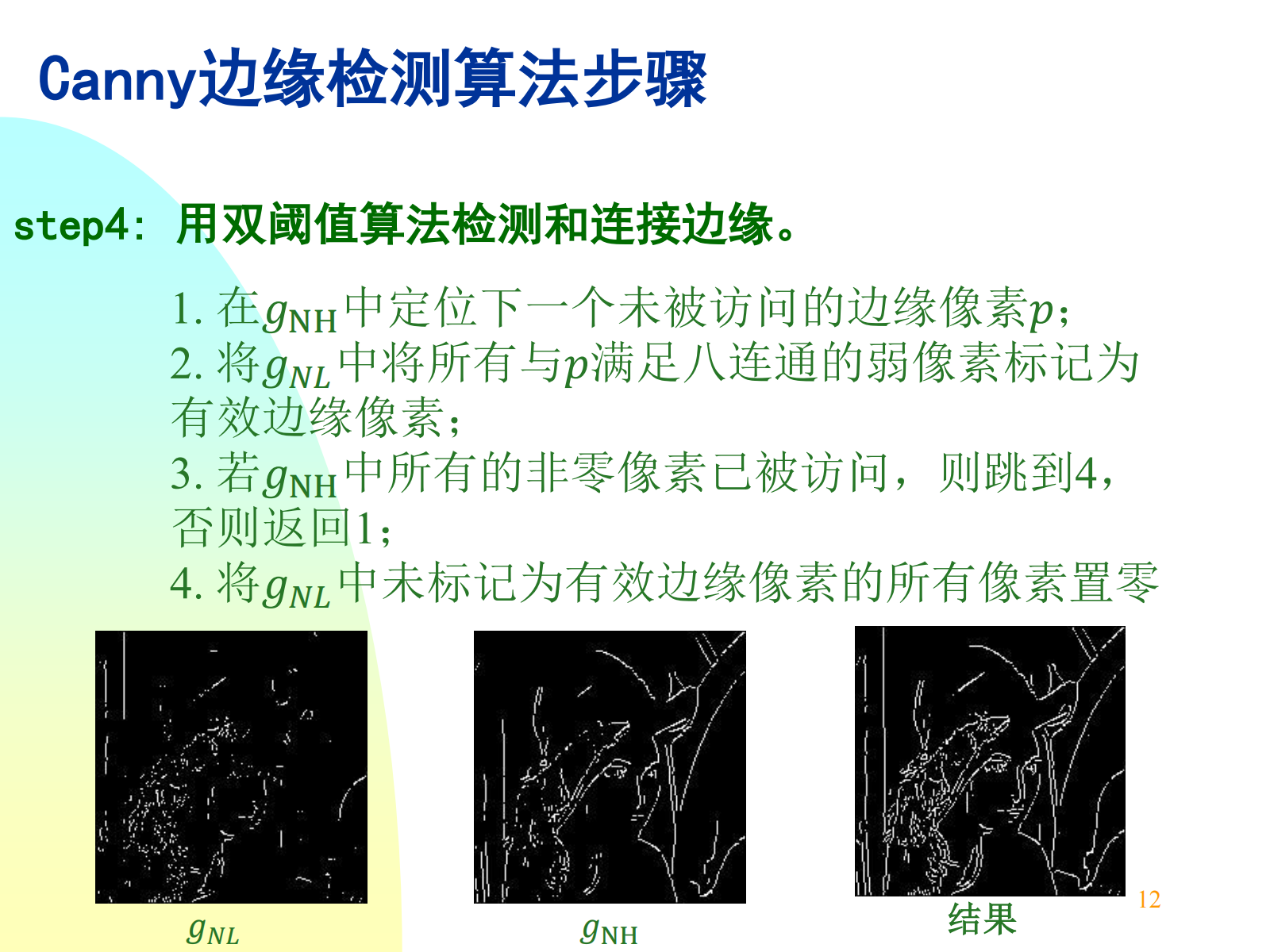 Canny边缘检测算法步骤

step4: 用双阈值算法检测和连接边缘。

1. 在$g_{\mathrm{NH}}$中定位下一个未被访问的边缘像素$p$;
2. 将$g_{NL}$中将所有与$p$满足八连通的弱像素标记为有效边缘像素;
3. 若$g_{\mathrm{NH}}$中所有的非零像素已被访问，则跳到4，否则返回1;
4. 将$g_{NL}$中未标记为有效边缘像素的所有像素置零

$g_{NL}$

$g_{\mathrm{NH}}$

结果

12